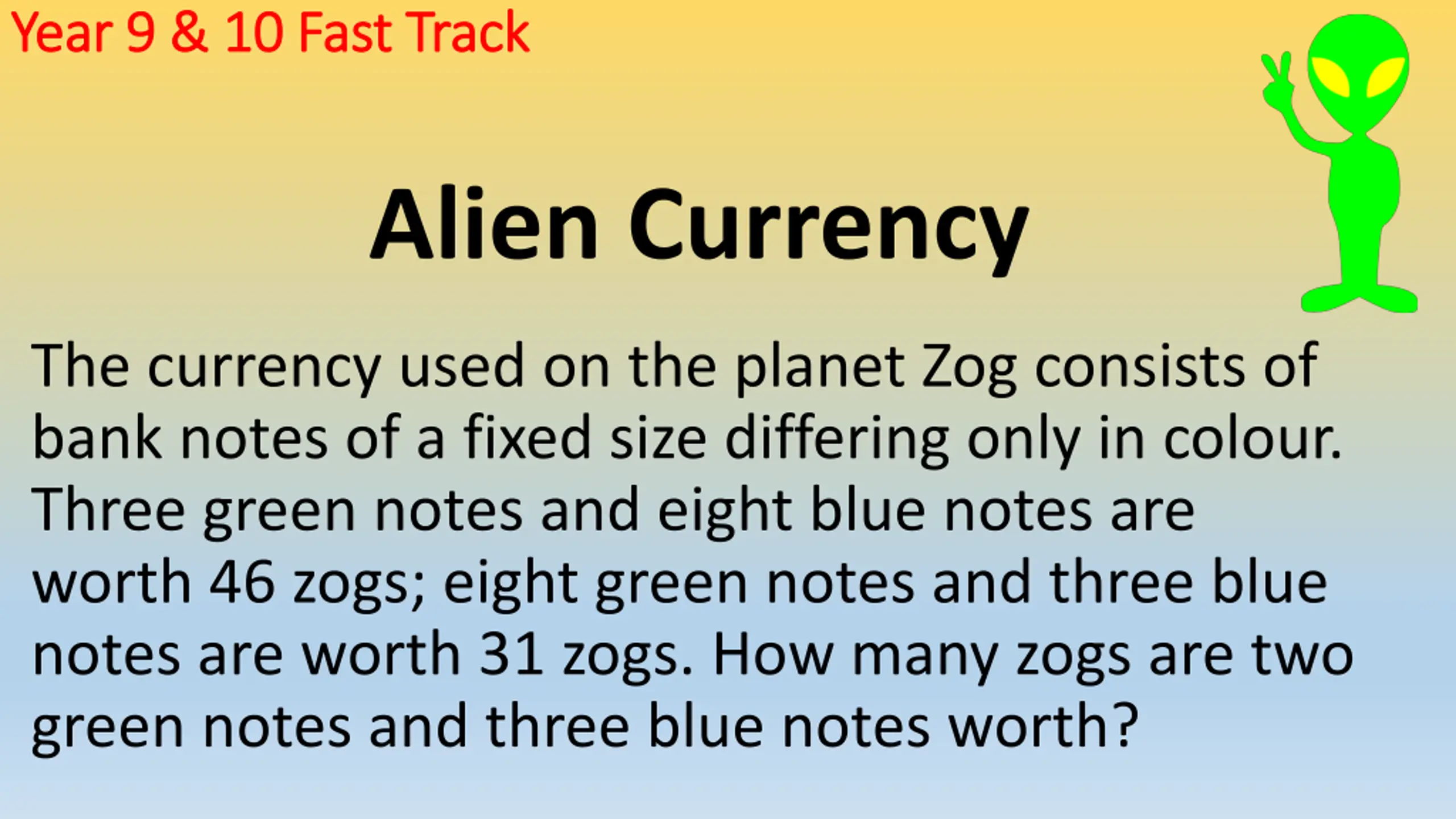 Year 9 & 10 Fast Track

Alien Currency

The currency used on the planet Zog consists of bank notes of a fixed size differing only in colour. Three green notes and eight blue notes are worth 46 zogs; eight green notes and three blue notes are worth 31 zogs. How many zogs are two green notes and three blue notes worth?